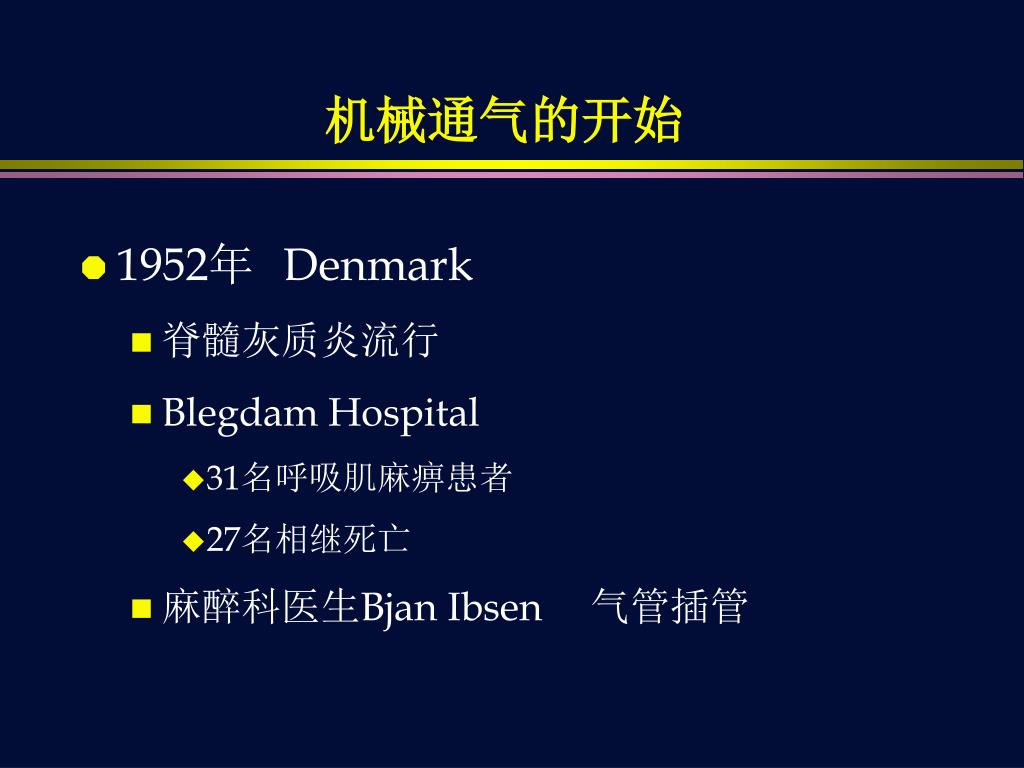 机械通气的开始

1952年 Denmark

脊髓灰质炎流行

Blegdam Hospital

31名呼吸肌麻痹患者

27名相继死亡

麻醉科医生Bjan Ibsen 气管插管